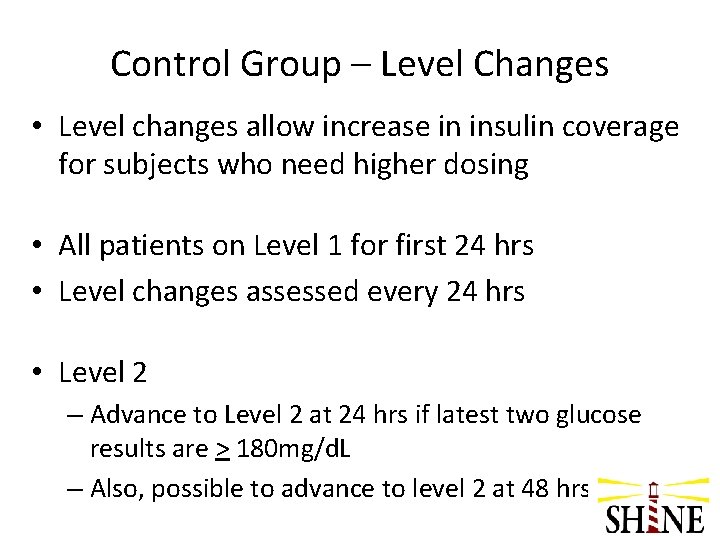 Control Group – Level Changes

• Level changes allow increase in insulin coverage for subjects who need higher dosing

• All patients on Level 1 for first 24 hrs
• Level changes assessed every 24 hrs

• Level 2
– Advance to Level 2 at 24 hrs if latest two glucose results are $\geq$ 180mg/dL
– Also, possible to advance to level 2 at 48 hrs

SHINE